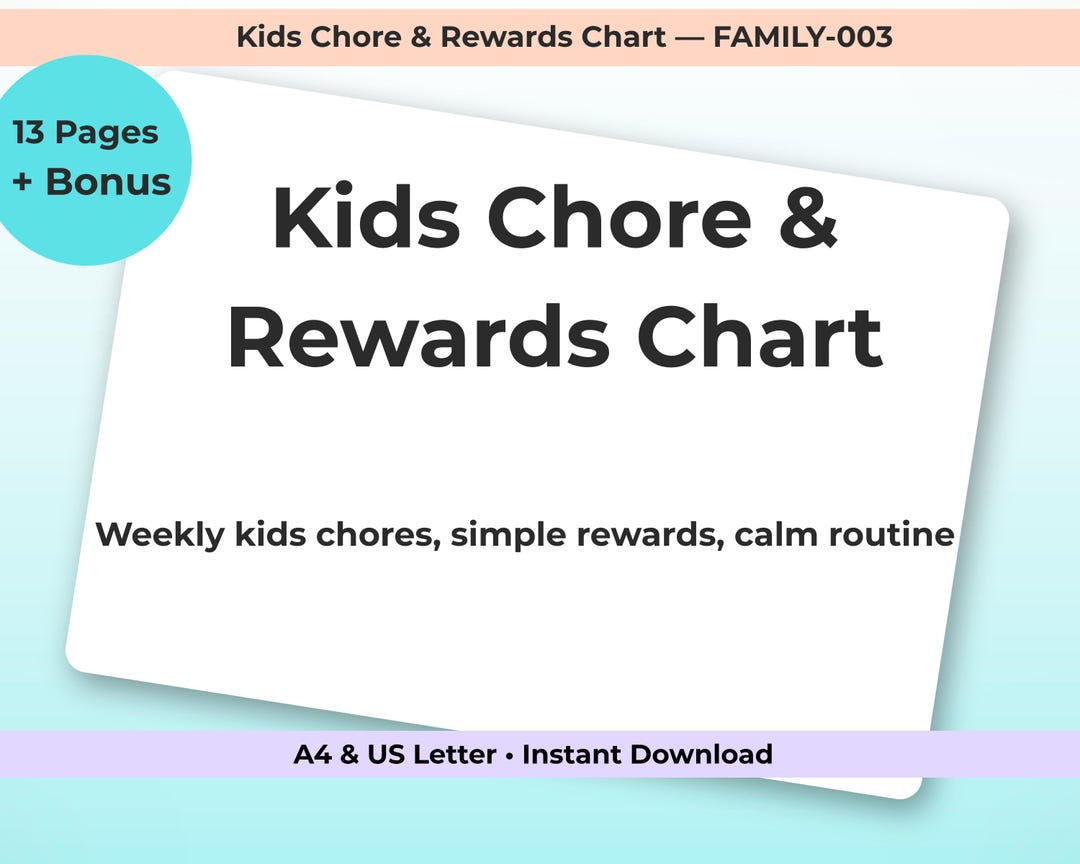 Kids Chore & Rewards Chart — FAMILY-003

13 Pages + Bonus

Kids Chore & Rewards Chart

Weekly kids chores, simple rewards, calm routine

A4 & US Letter • Instant Download